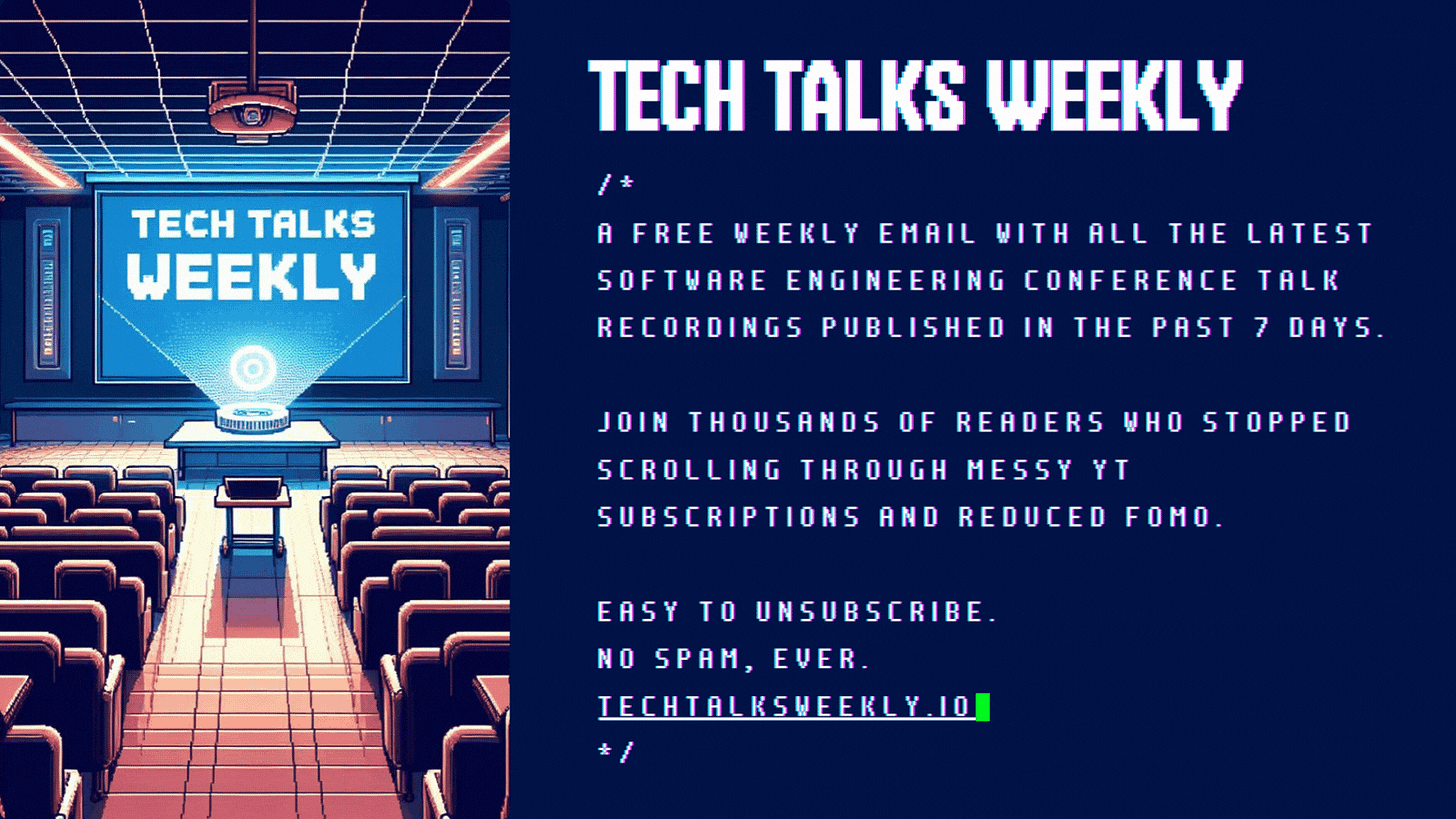 TECH TALKS WEEKLY

TECH TALKS WEEKLY

/*

A FREE WEEKLY EMAIL WITH ALL THE LATEST SOFTWARE ENGINEERING CONFERENCE TALK RECORDINGS PUBLISHED IN THE PAST 7 DAYS.

JOIN THOUSANDS OF READERS WHO STOPPED SCROLLING THROUGH MESSY YT SUBSCRIPTIONS AND REDUCED FOMO.

EASY TO UNSUBSCRIBE.
NO SPAM, EVER.
TECHTALKSWEEKLY.IO
*/